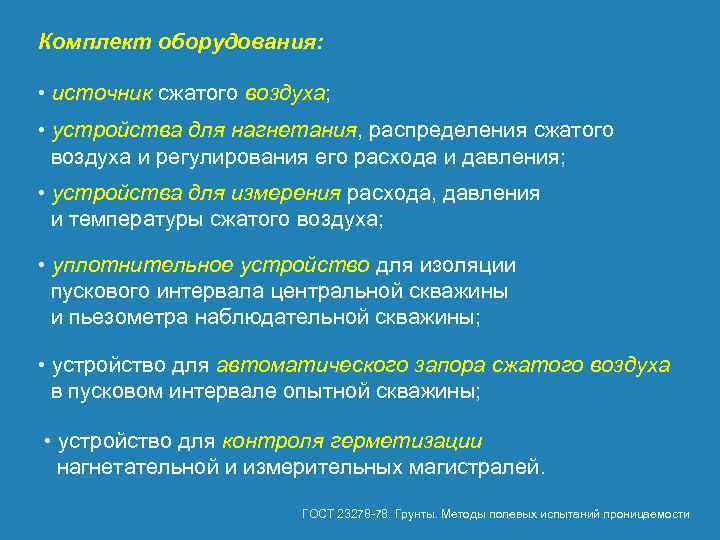 Комплект оборудования:

• источник сжатого воздуха;

• устройства для нагнетания, распределения сжатого воздуха и регулирования его расхода и давления;

• устройства для измерения расхода, давления и температуры сжатого воздуха;

• уплотнительное устройство для изоляции пускового интервала центральной скважины и пьезометра наблюдательной скважины;

• устройство для автоматического запора сжатого воздуха в пусковом интервале опытной скважины;

• устройство для контроля герметизации нагнетательной и измерительных магистралей.

ГОСТ 23278-78. Грунты. Методы полевых испытаний проницаемости